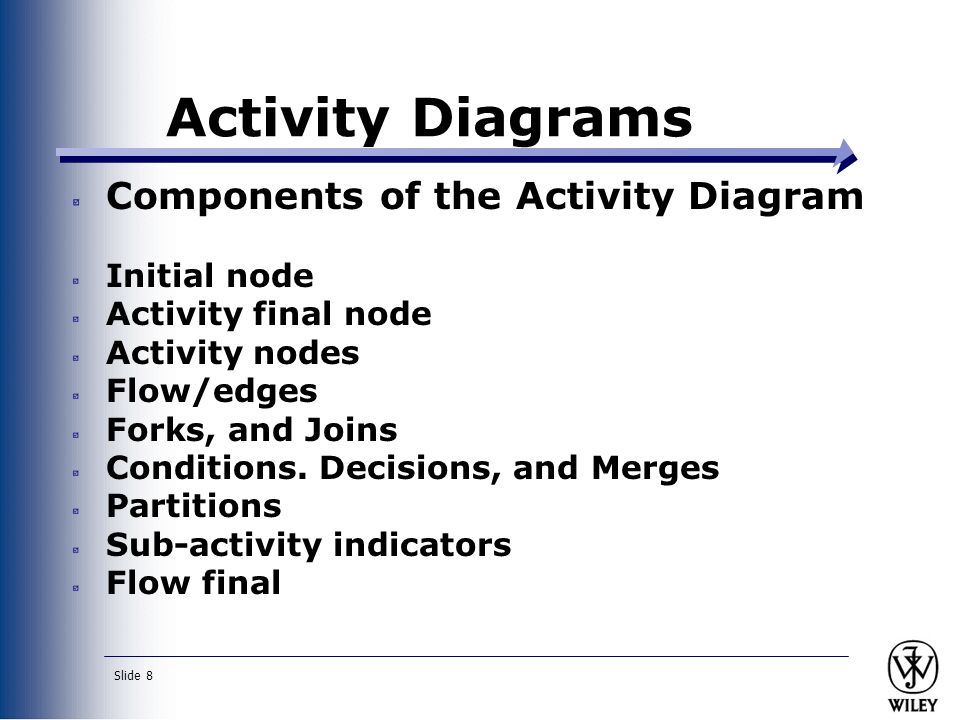 Activity Diagrams

Components of the Activity Diagram

Initial node
Activity final node
Activity nodes
Flow/edges
Forks, and Joins
Conditions. Decisions, and Merges
Partitions
Sub-activity indicators
Flow final

Slide 8

WILEY